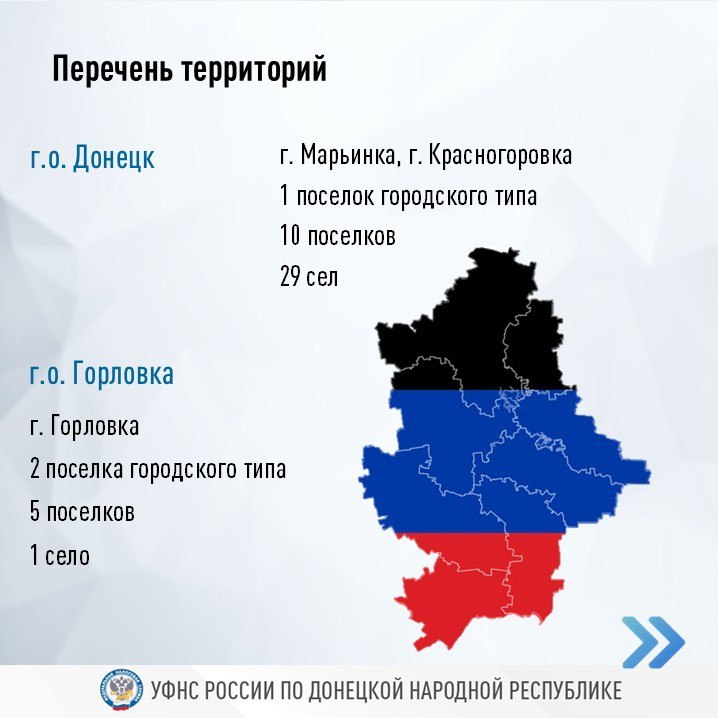 Перечень территорий

г.о. Донецк

г. Марьинка, г. Красногоровка
1 поселок городского типа
10 поселков
29 сел

г.о. Горловка

г. Горловка
2 поселка городского типа
5 поселков
1 село

УФНС РОССИИ ПО ДОНЕЦКОЙ НАРОДНОЙ РЕСПУБЛИКЕ